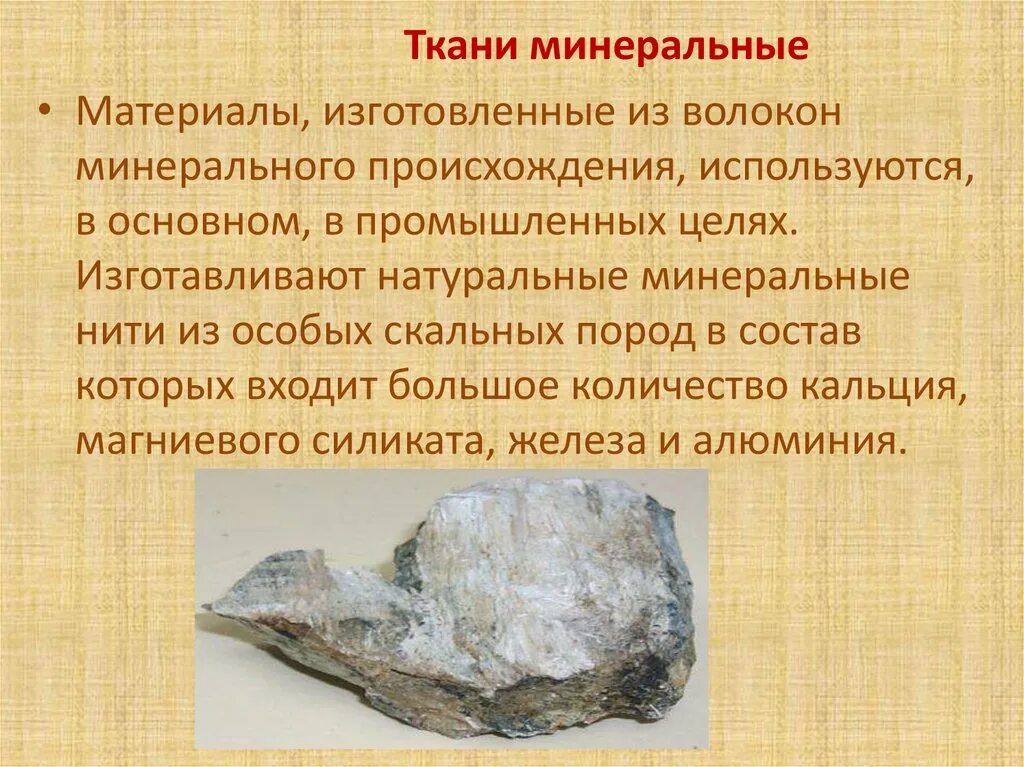 Ткани минеральные

• Материалы, изготовленные из волокон минерального происхождения, используются, в основном, в промышленных целях. Изготавливают натуральные минеральные нити из особых скальных пород в состав которых входит большое количество кальция, магниевого силиката, железа и алюминия.